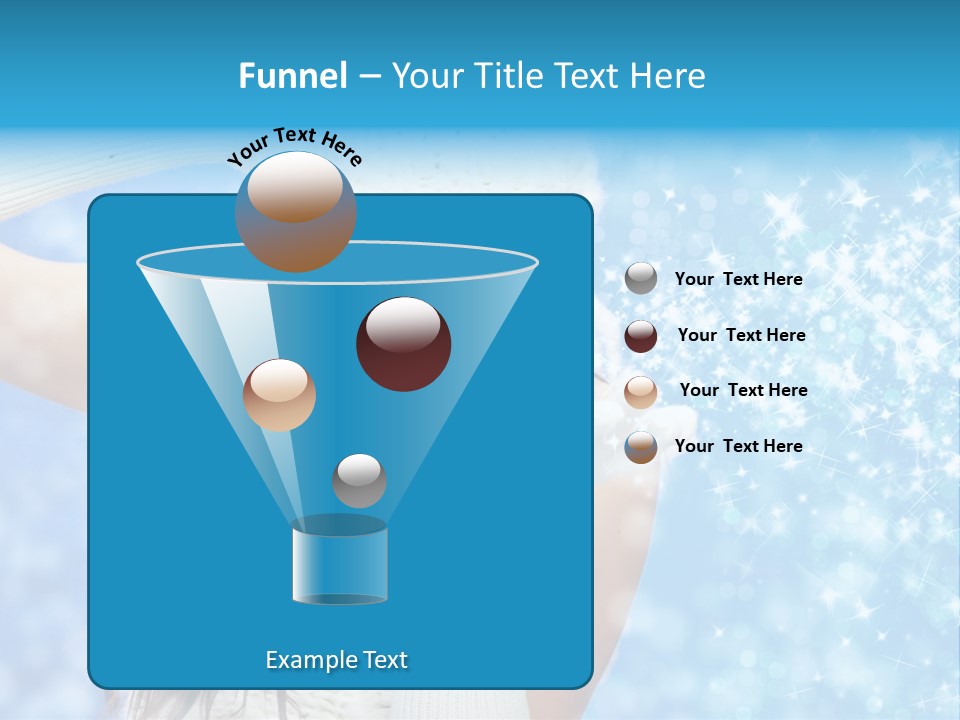 Funnel – Your Title Text Here

Your Text Here

Your Text Here

Your Text Here

Your Text Here

Your Text Here

Example Text